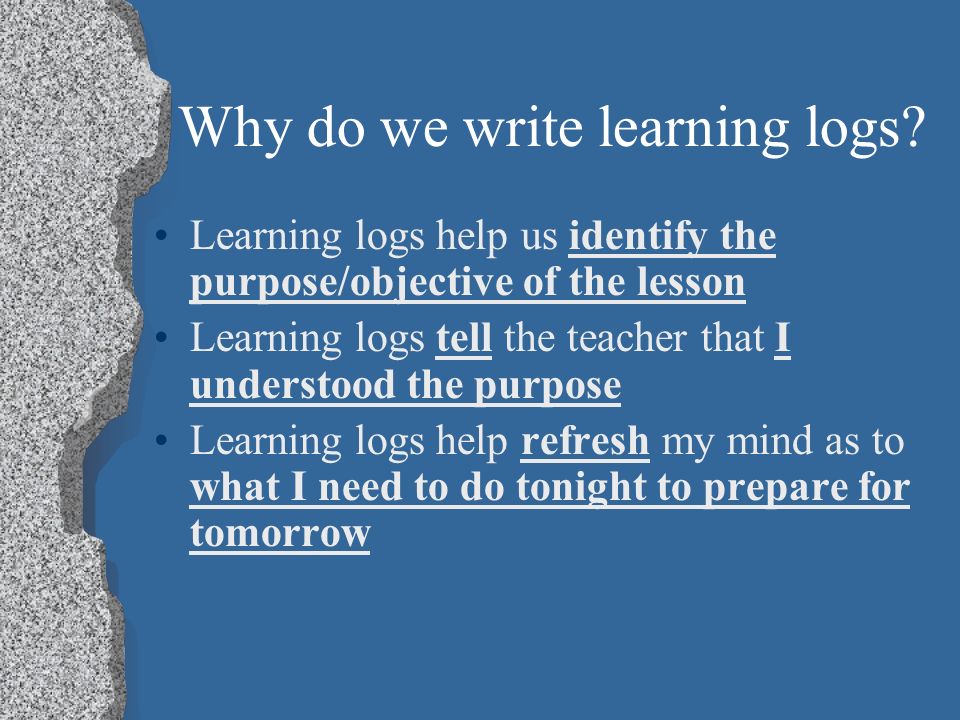 Why do we write learning logs?

• Learning logs help us identify the purpose/objective of the lesson
• Learning logs tell the teacher that I understood the purpose
• Learning logs help refresh my mind as to what I need to do tonight to prepare for tomorrow